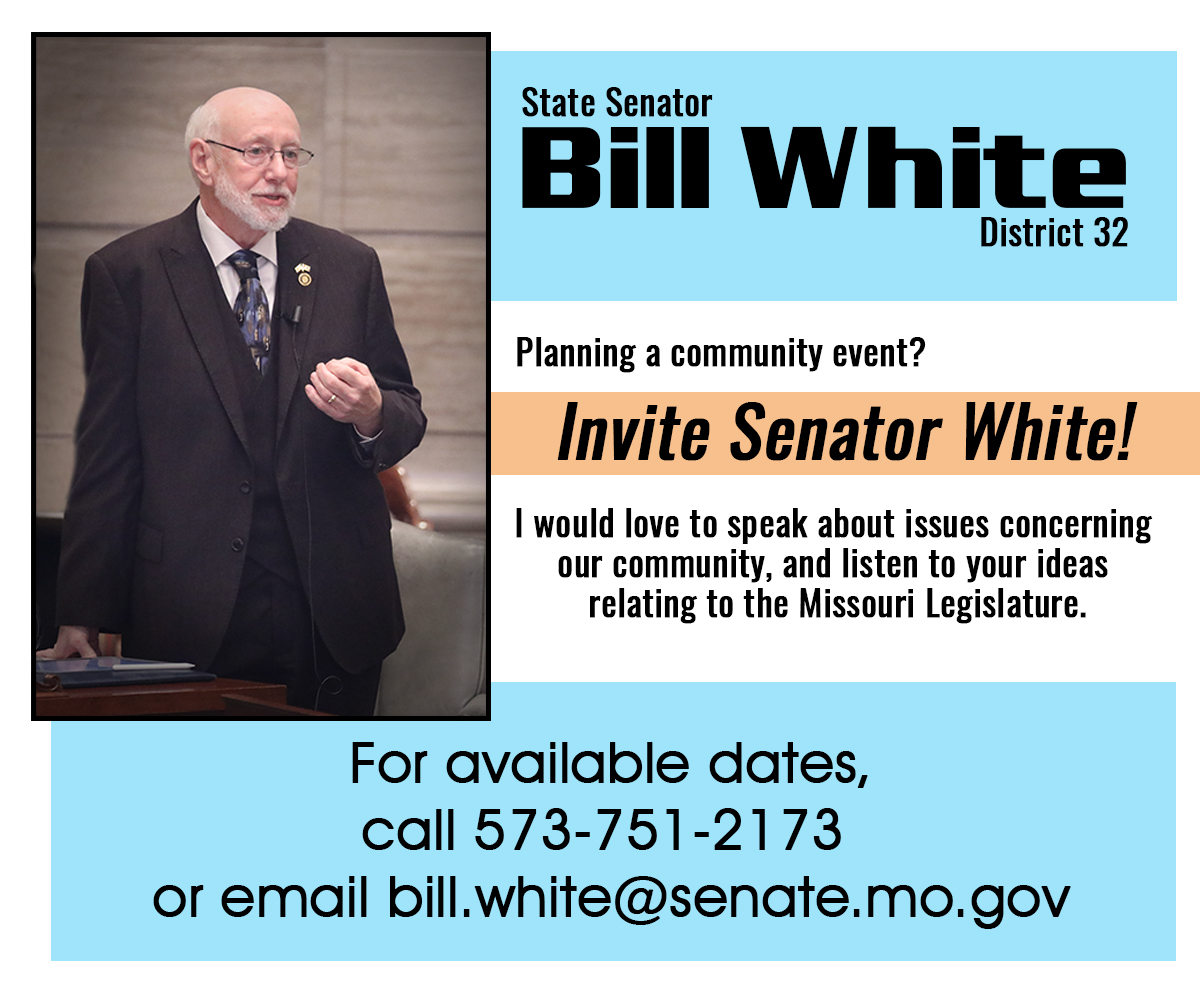 State Senator
Bill White
District 32

Planning a community event?

Invite Senator White!

I would love to speak about issues concerning our community, and listen to your ideas relating to the Missouri Legislature.

For available dates,
call 573-751-2173
or email bill.white@senate.mo.gov